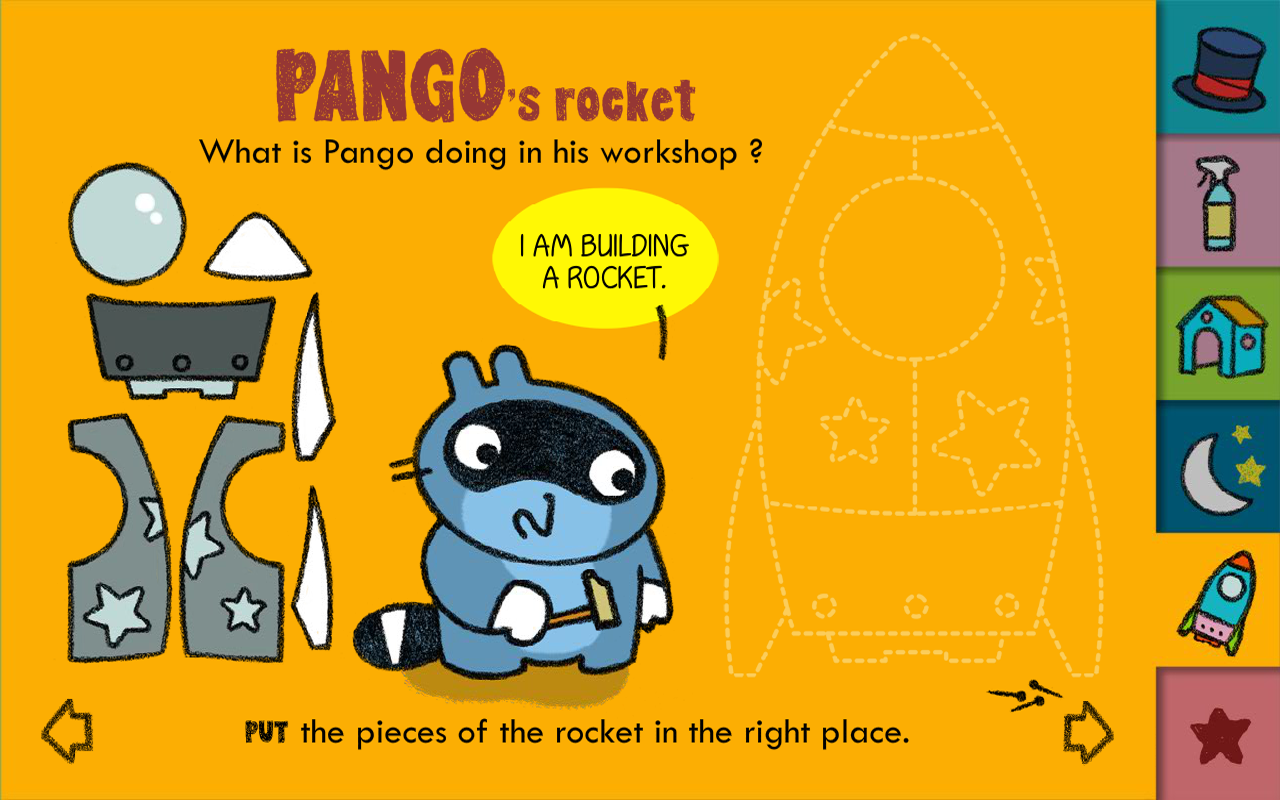 PANGO's rocket

What is Pango doing in his workshop ?

I AM BUILDING A ROCKET.

PUT the pieces of the rocket in the right place.